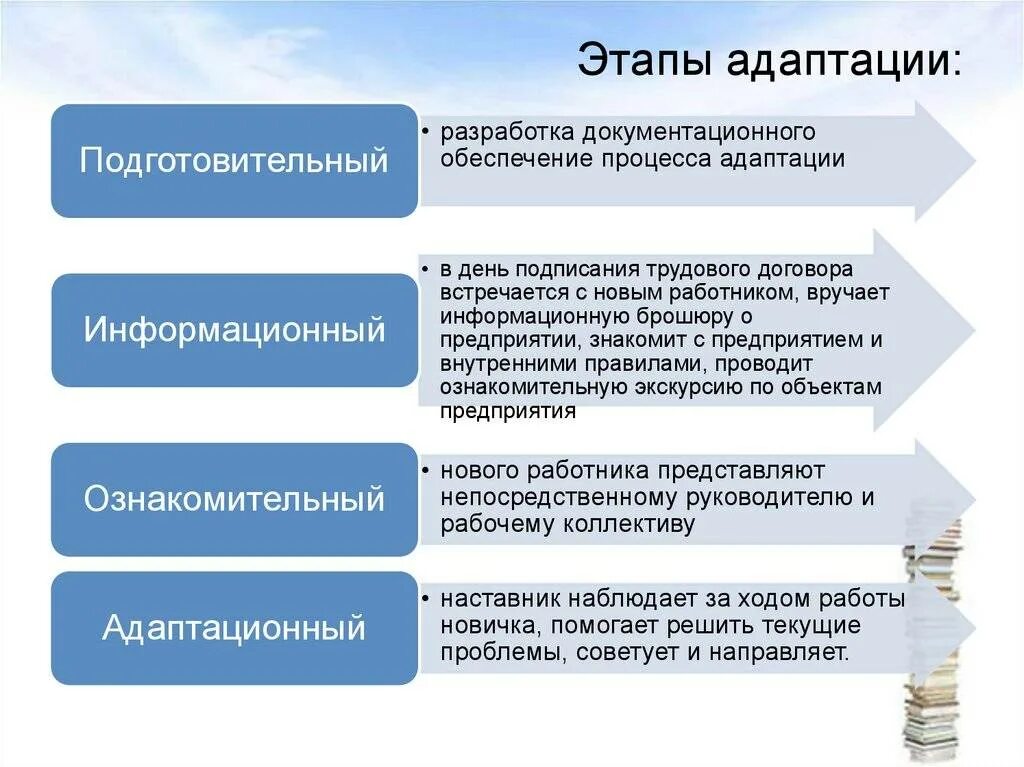 Этапы адаптации:

Подготовительный

• разработка документационного обеспечение процесса адаптации

Информационный

• в день подписания трудового договора встречается с новым работником, вручает информационную брошюру о предприятии, знакомит с предприятием и внутренними правилами, проводит ознакомительную экскурсию по объектам предприятия

Ознакомительный

• нового работника представляют непосредственному руководителю и рабочему коллективу

Адаптационный

• наставник наблюдает за ходом работы новичка, помогает решить текущие проблемы, советует и направляет.